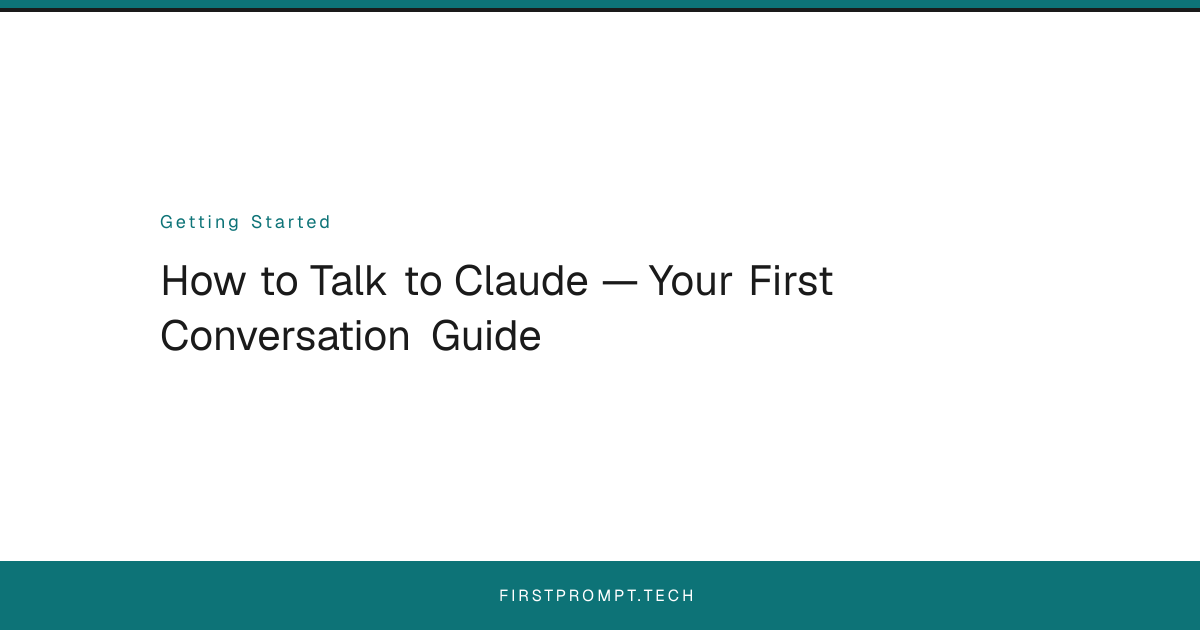 Getting Started

How to Talk to Claude — Your First Conversation Guide

FIRSTPROMPT.TECH